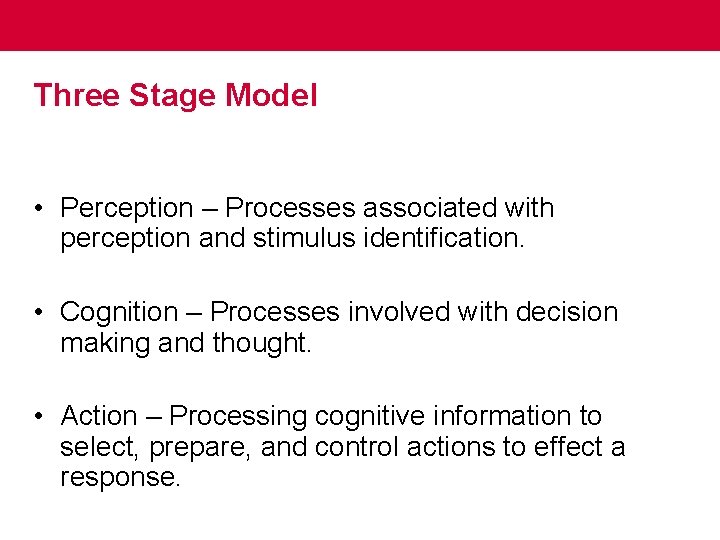 Three Stage Model

• Perception – Processes associated with perception and stimulus identification.

• Cognition – Processes involved with decision making and thought.

• Action – Processing cognitive information to select, prepare, and control actions to effect a response.